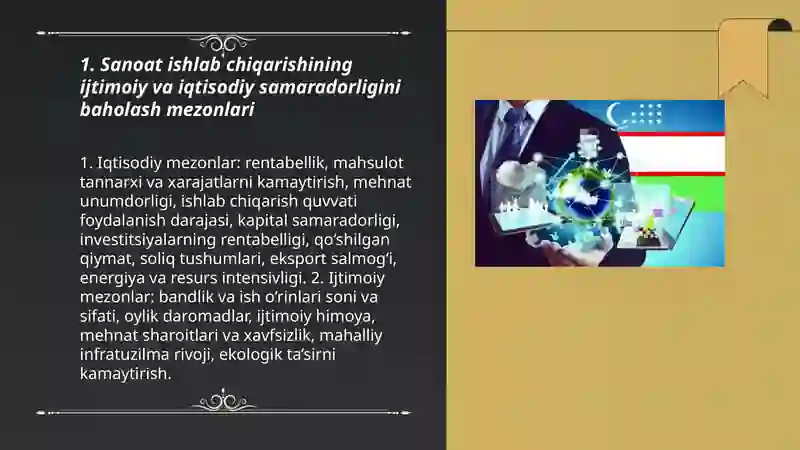 1. Sanoat ishlab chiqarishining ijtimoiy va iqtisodiy samaradorligini baholash mezonlari

1. Iqtisodiy mezonlar: rentabellik, mahsulot tannarxi va xarajatlarni kamaytirish, mehnat unumdorligi, ishlab chiqarish quvvati foydalanish darajasi, kapital samaradorligi, investitsiyalarning rentabelligi, qo‘shilgan qiymat, soliq tushumlari, eksport salmog‘i, energiya va resurs intensivligi. 2. Ijtimoiy mezonlar: bandlik va ish o‘rinlari soni va sifati, oylik daromadlar, ijtimoiy himoya, mehnat sharoitlari va xavfsizlik, mahalliy infratuzilma rivoji, ekologik ta’sirni kamaytirish.